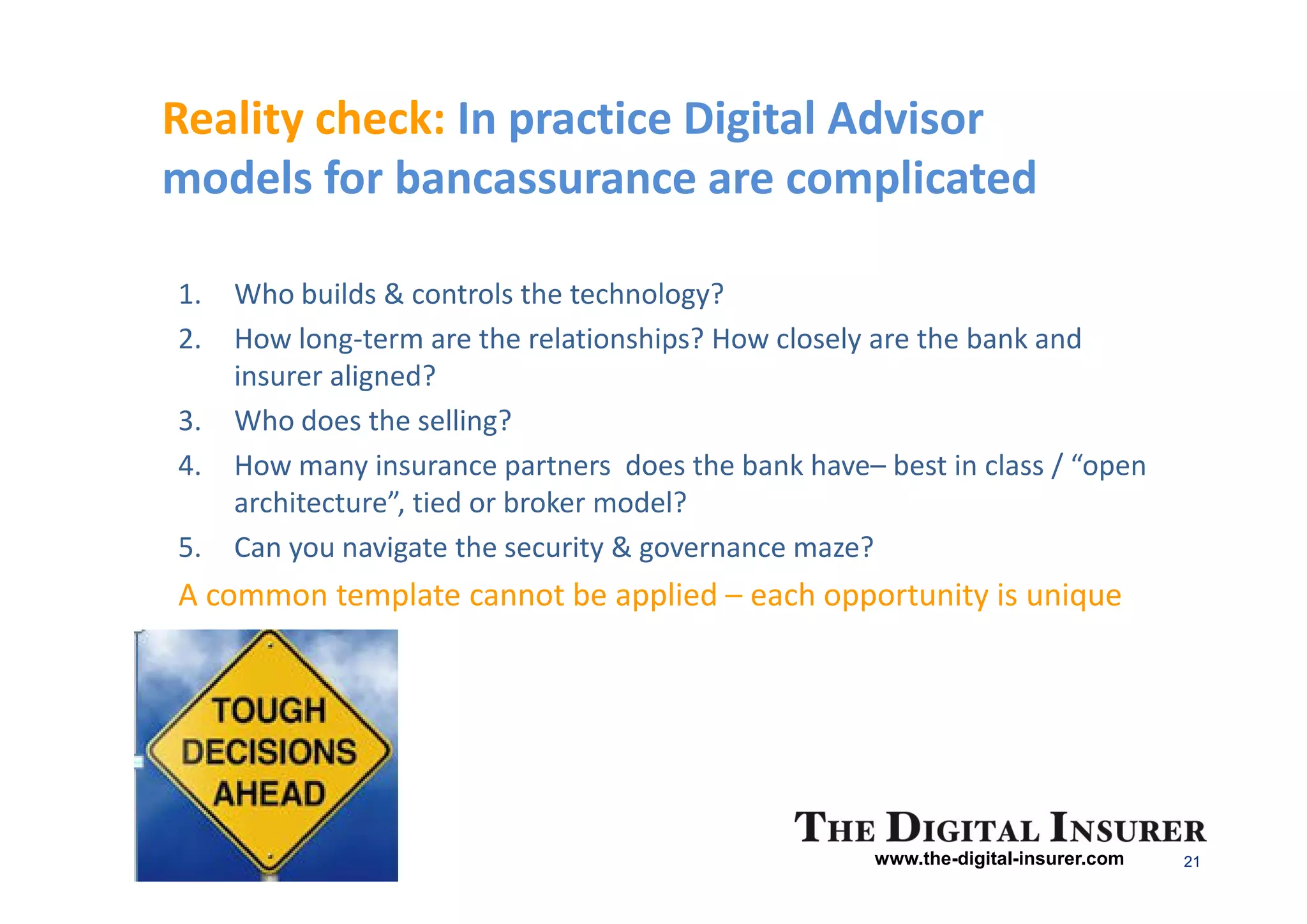 Reality check: In practice Digital Advisor models for bancassurance are complicated

1. Who builds & controls the technology?
2. How long-term are the relationships? How closely are the bank and insurer aligned?
3. Who does the selling?
4. How many insurance partners does the bank have– best in class / “open architecture”, tied or broker model?
5. Can you navigate the security & governance maze?

A common template cannot be applied – each opportunity is unique

TOUGH DECISIONS AHEAD

THE DIGITAL INSURER
www.the-digital-insurer.com

21